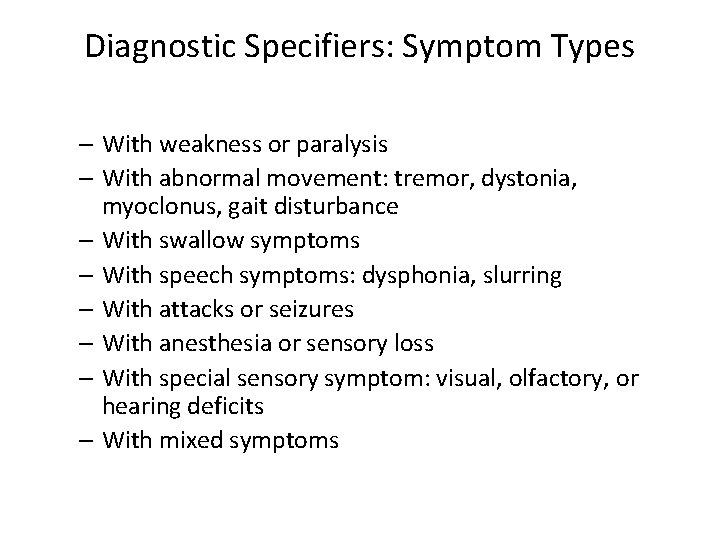 Diagnostic Specifiers: Symptom Types

– With weakness or paralysis
– With abnormal movement: tremor, dystonia, myoclonus, gait disturbance
– With swallow symptoms
– With speech symptoms: dysphonia, slurring
– With attacks or seizures
– With anesthesia or sensory loss
– With special sensory symptom: visual, olfactory, or hearing deficits
– With mixed symptoms